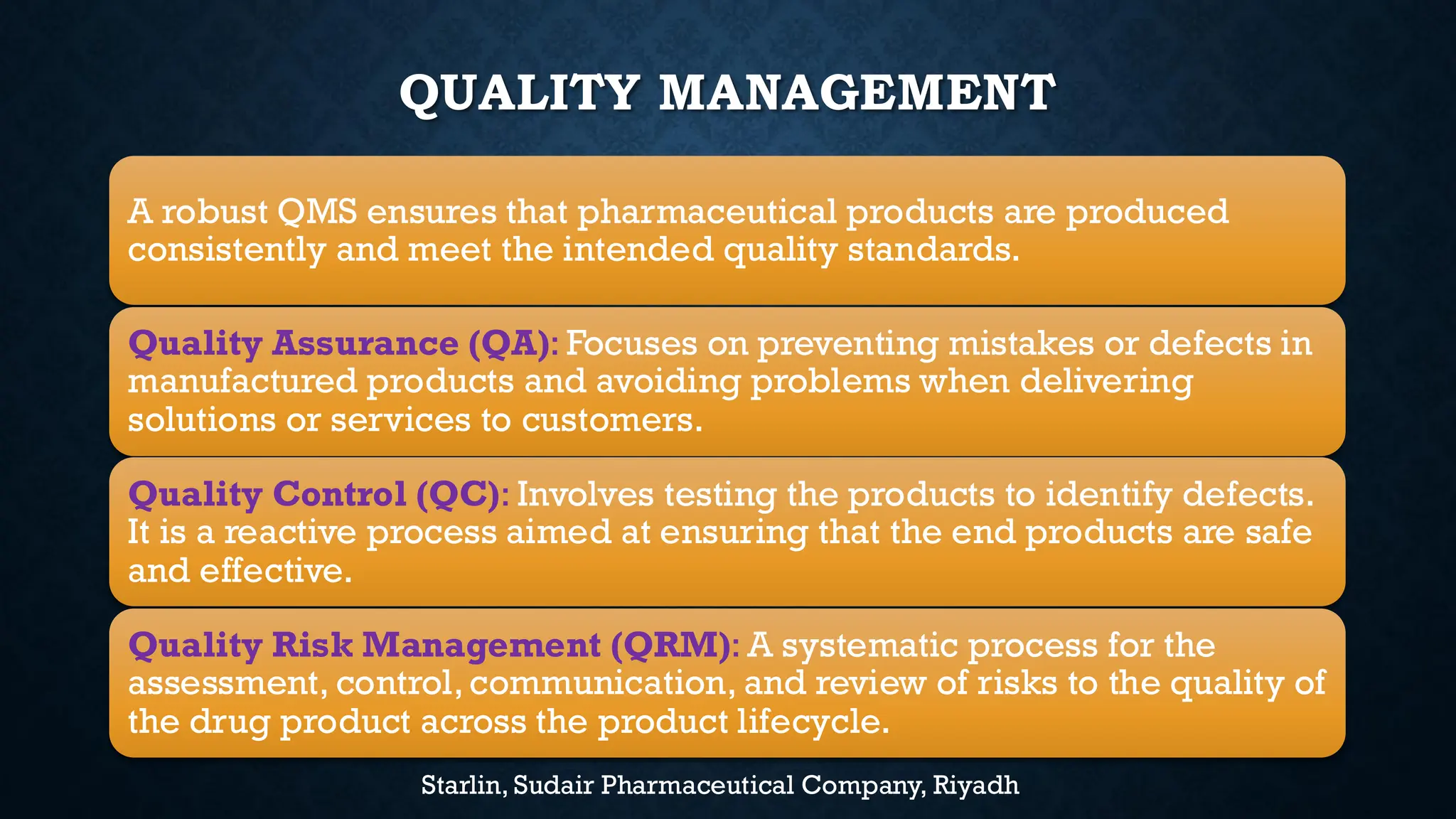 QUALITY MANAGEMENT

A robust QMS ensures that pharmaceutical products are produced consistently and meet the intended quality standards.

Quality Assurance (QA): Focuses on preventing mistakes or defects in manufactured products and avoiding problems when delivering solutions or services to customers.

Quality Control (QC): Involves testing the products to identify defects. It is a reactive process aimed at ensuring that the end products are safe and effective.

Quality Risk Management (QRM): A systematic process for the assessment, control, communication, and review of risks to the quality of the drug product across the product lifecycle.

Starlin, Sudair Pharmaceutical Company, Riyadh